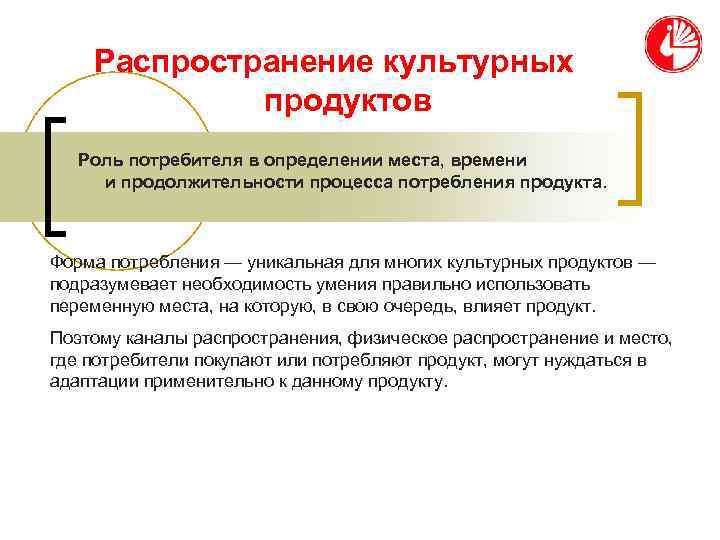 Распространение культурных продуктов

Роль потребителя в определении места, времени и продолжительности процесса потребления продукта.

Форма потребления — уникальная для многих культурных продуктов — подразумевает необходимость умения правильно использовать переменную места, на которую, в свою очередь, влияет продукт.

Поэтому каналы распространения, физическое распространение и место, где потребители покупают или потребляют продукт, могут нуждаться в адаптации применительно к данному продукту.